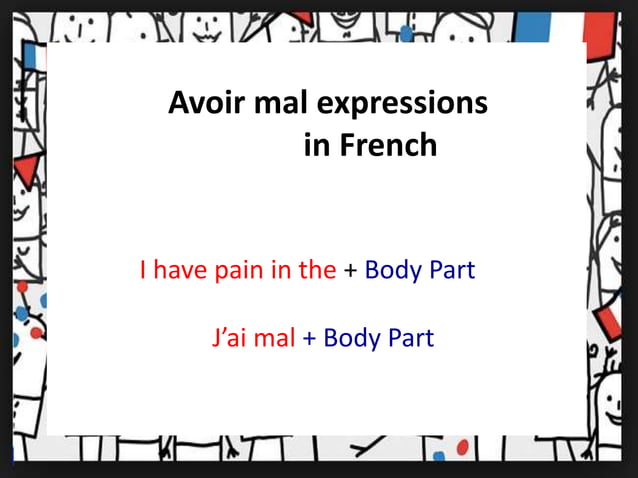 Avoir mal expressions in French

I have pain in the + Body Part

J'ai mal + Body Part